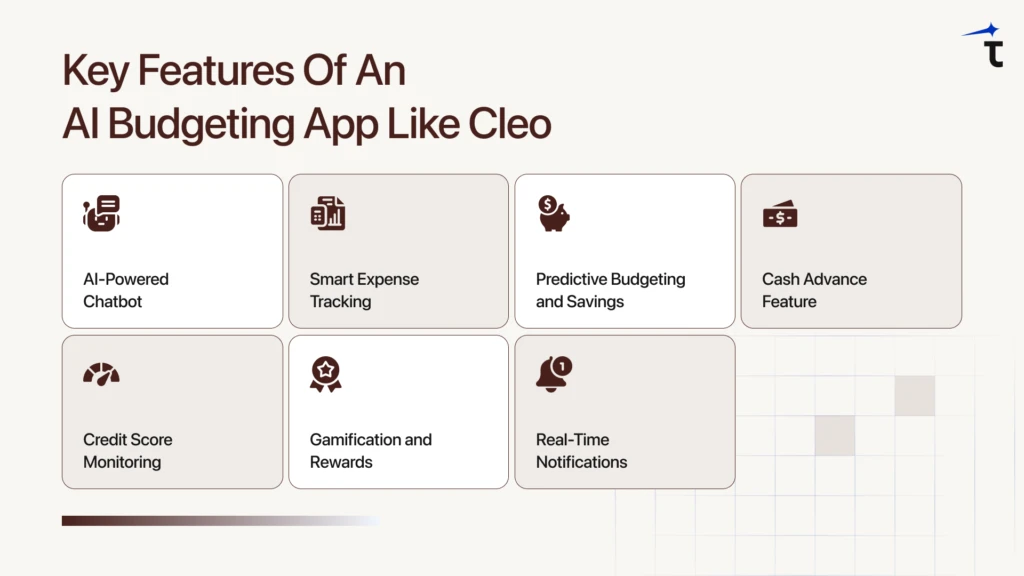 Key Features Of An AI Budgeting App Like Cleo

AI-Powered Chatbot

Smart Expense Tracking

Predictive Budgeting and Savings

Cash Advance Feature

Credit Score Monitoring

Gamification and Rewards

Real-Time Notifications